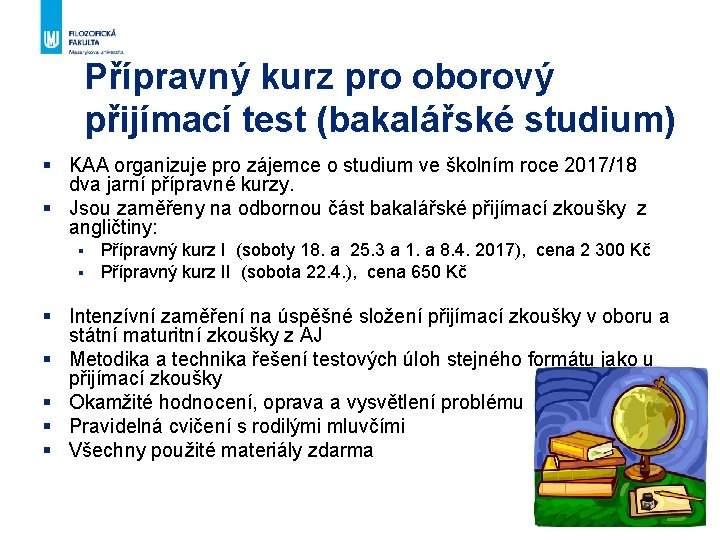 FILOZOFICKÁ
FAKULTA
Masarykova univerzita

Přípravný kurz pro oborový přijímací test (bakalářské studium)

▪ KAA organizuje pro zájemce o studium ve školním roce 2017/18 dva jarní přípravné kurzy.
▪ Jsou zaměřeny na odbornou část bakalářské přijímací zkoušky z angličtiny:
▪ Přípravný kurz I (soboty 18. a 25.3 a 1. a 8.4. 2017), cena 2 300 Kč
▪ Přípravný kurz II (sobota 22.4.), cena 650 Kč

▪ Intenzívní zaměření na úspěšné složení přijímací zkoušky v oboru a státní maturitní zkoušky z AJ
▪ Metodika a technika řešení testových úloh stejného formátu jako u přijímací zkoušky
▪ Okamžité hodnocení, oprava a vysvětlení problému
▪ Pravidelná cvičení s rodilými mluvčími
▪ Všechny použité materiály zdarma